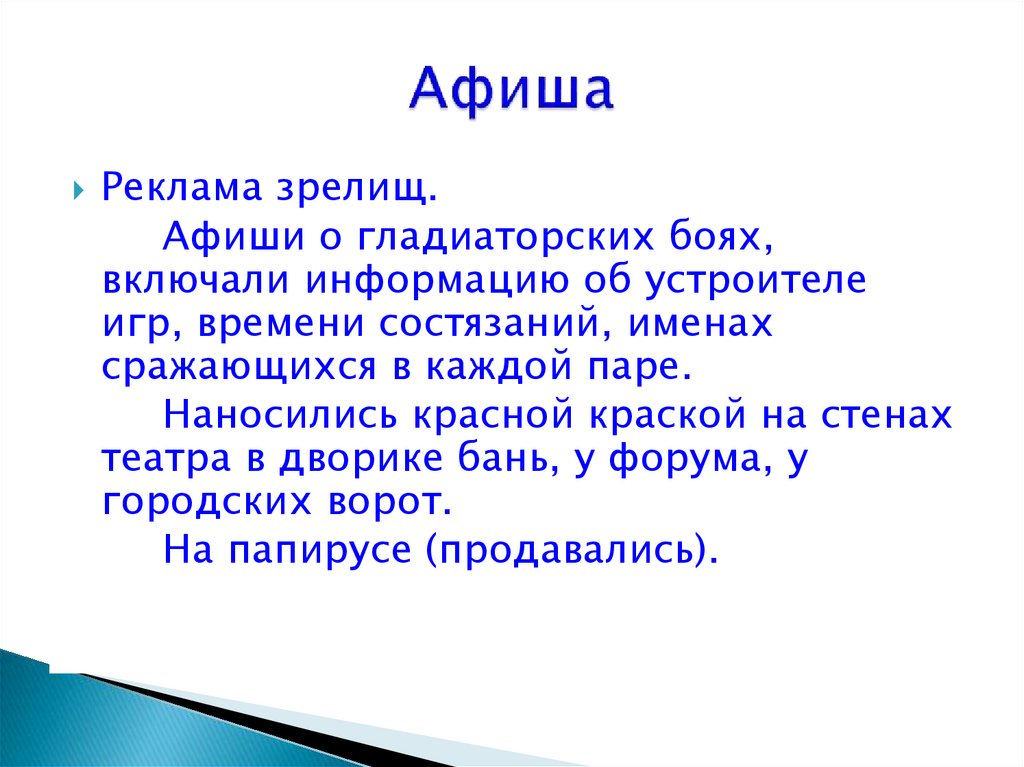 Афиша

Реклама зрелищ.

Афиши о гладиаторских боях, включали информацию об устроителе игр, времени состязаний, именах сражающихся в каждой паре.

Наносились красной краской на стенах театра в дворике бань, у форума, у городских ворот.

На папирусе (продавались).